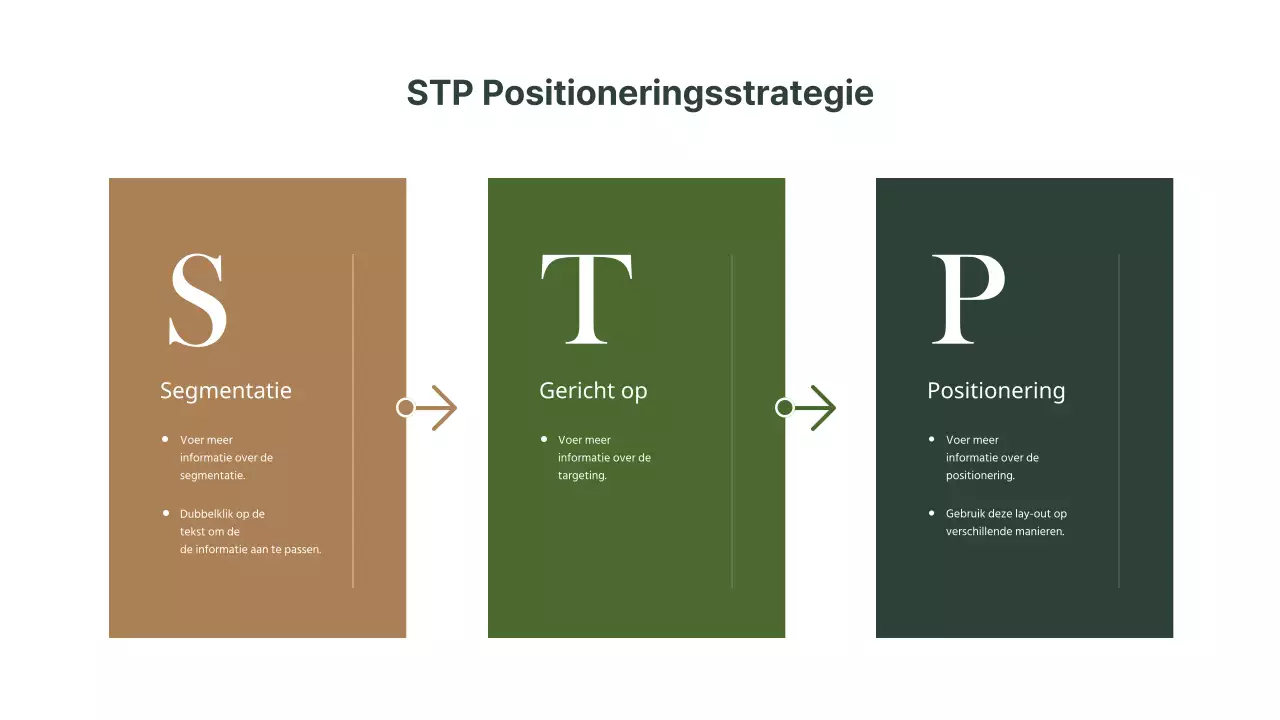 STP Positioneringsstrategie

S

Segmentatie

- Voer meer informatie over de segmentatie.
- Dubbelklik op de tekst om de de informatie aan te passen.

T

Gericht op

- Voer meer informatie over de targeting.

P

Positionering

- Voer meer informatie over de positionering.
- Gebruik deze lay-out op verschillende manieren.